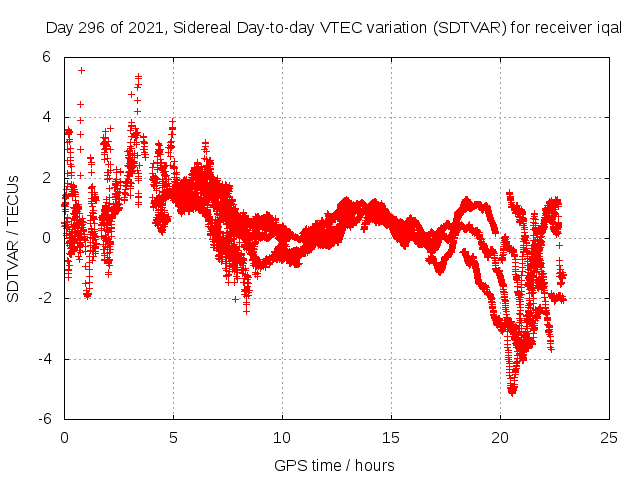 Day 296 of 2021, Sidereal Day-to-day VTEC variation (SDTVAR) for receiver iqal

SDTVAR / TECUs

6
4
2
0
-2
-4
-6

0
5
10
15
20
25

GPS time / hours